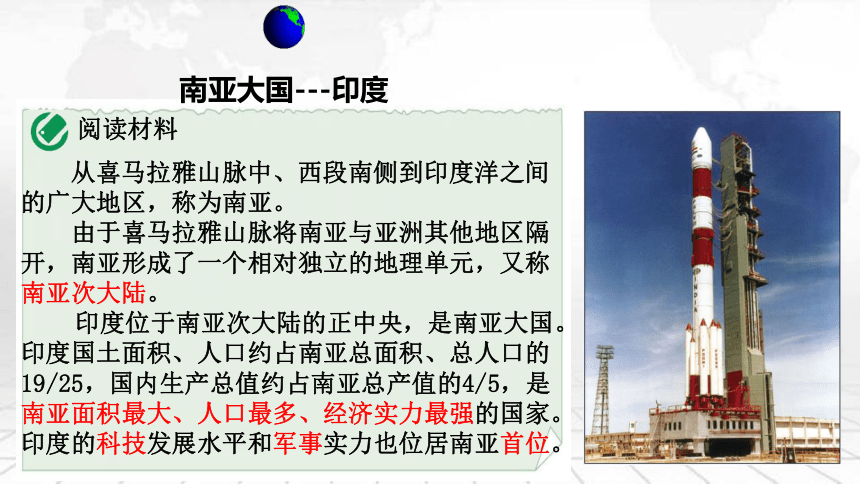 南亚大国---印度

阅读材料

从喜马拉雅山脉中、西段南侧到印度洋之间的广大地区，称为南亚。

由于喜马拉雅山脉将南亚与亚洲其他地区隔开，南亚形成了一个相对独立的地理单元，又称南亚次大陆。

印度位于南亚次大陆的正中央，是南亚大国。印度国土面积、人口约占南亚总面积、总人口的19/25，国内生产总值约占南亚总产值的4/5，是南亚面积最大、人口最多、经济实力最强的国家。印度的科技发展水平和军事实力也位居南亚首位。

INDIA